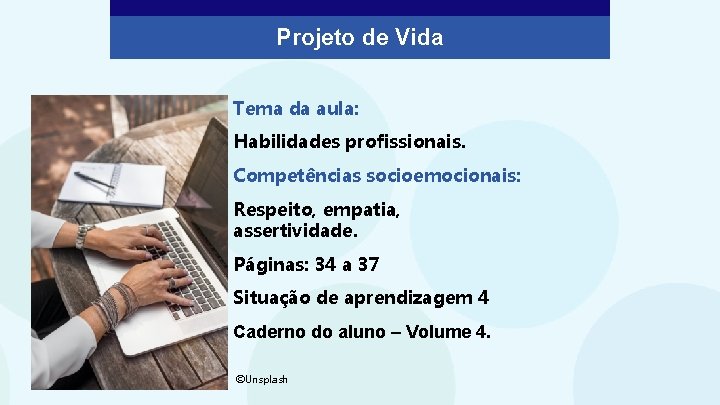 Projeto de Vida

Tema da aula:

Habilidades profissionais.

Competências socioemocionais:

Respeito, empatia, assertividade.

Páginas: 34 a 37

Situação de aprendizagem 4

Caderno do aluno – Volume 4.

©Unsplash